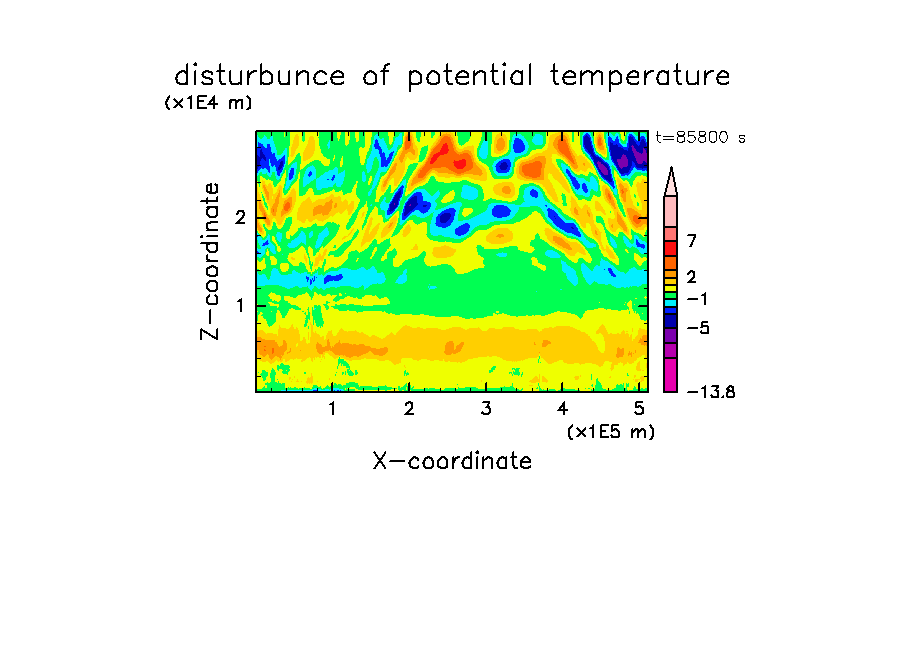 disturbunce of potential temperature

(x1E4 m)

t=85800 s

Z-coordinate

2

1

7

2

−1

−5

−13.8

1 2 3 4 5

(x1E5 m)

X-coordinate